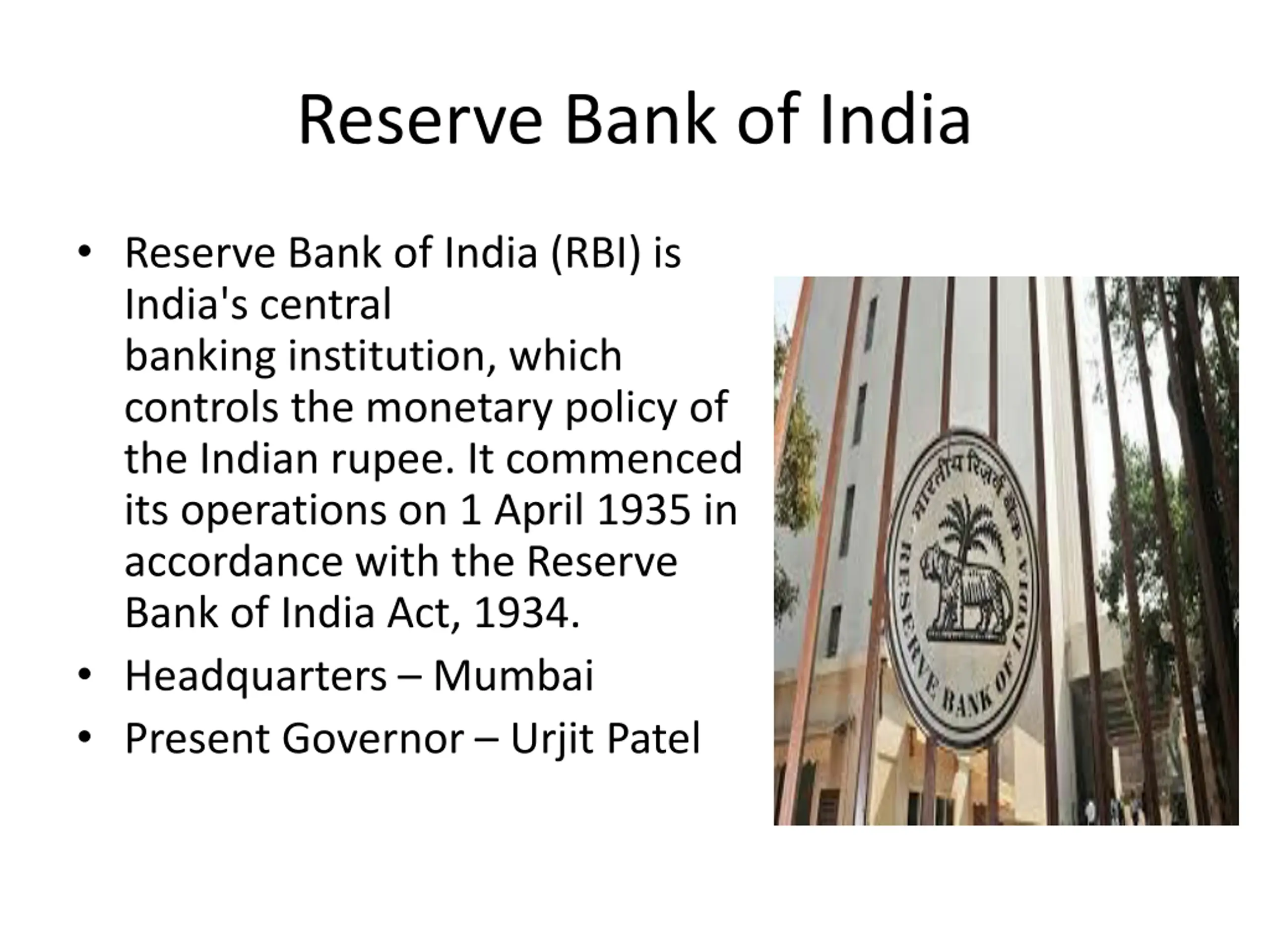 Reserve Bank of India

• Reserve Bank of India (RBI) is India's central banking institution, which controls the monetary policy of the Indian rupee. It commenced its operations on 1 April 1935 in accordance with the Reserve Bank of India Act, 1934.
• Headquarters – Mumbai
• Present Governor – Urjit Patel

भारतीय रिज़र्व बैंक
RESERVE BANK OF INDIA